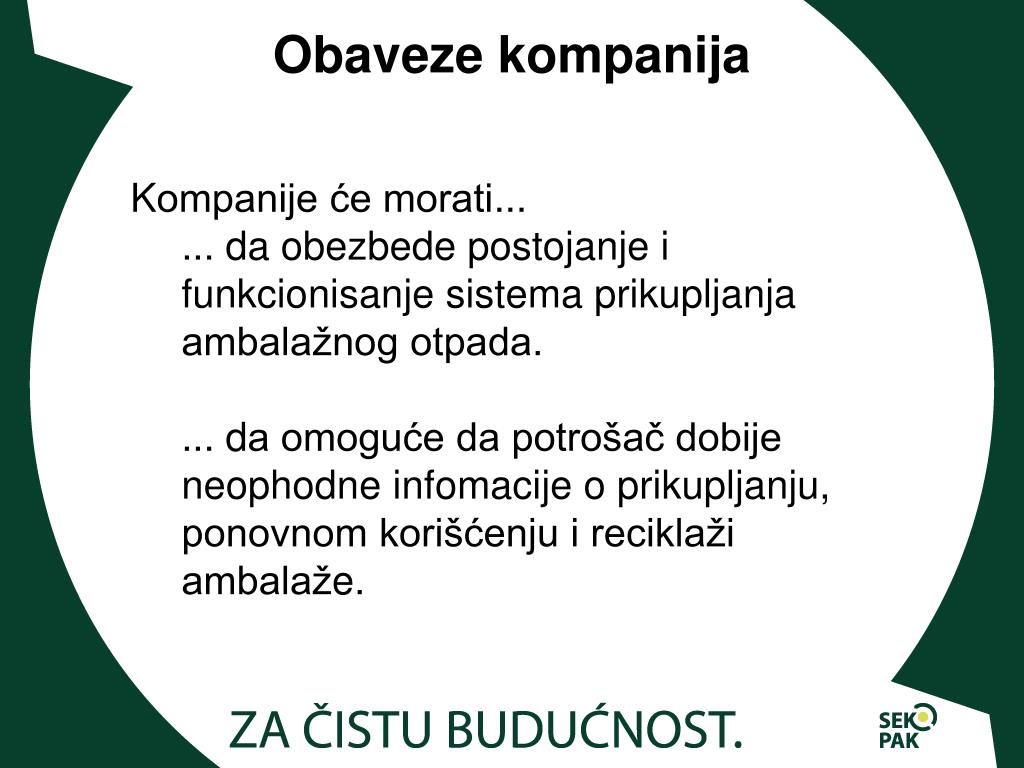 Obaveze kompanija

Kompanije će morati...
... da obezbede postojanje i funkcionisanje sistema prikupljanja ambalažnog otpada.

... da omoguće da potrošač dobije neophodne infomacije o prikupljanju, ponovnom korišćenju i reciklaži ambalaže.

ZA ČISTU BUDUĆNOST.

SEKO PAK